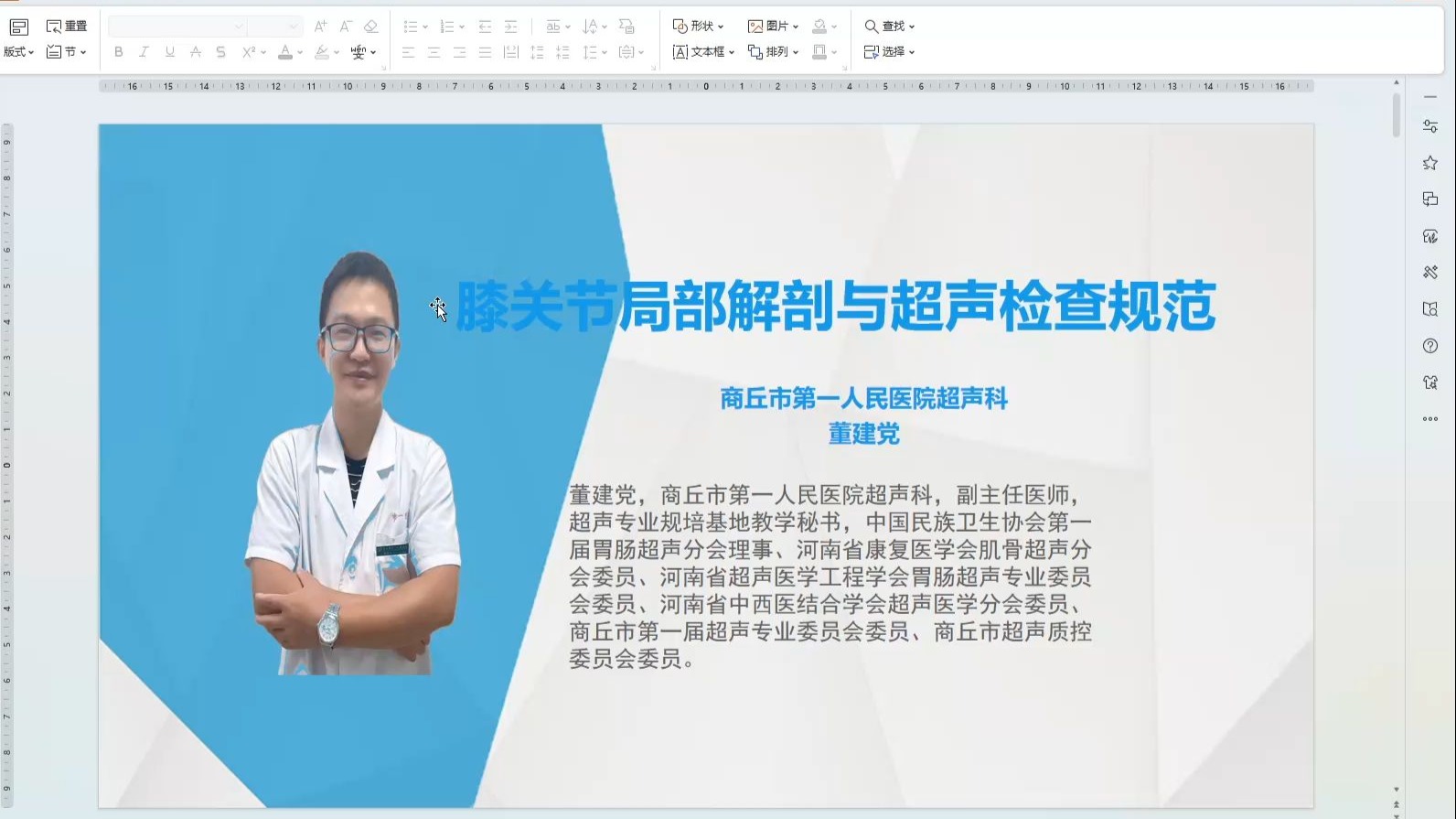 重置
版式 节
形状 图片
文本框 排列
查找
选择

膝关节局部解剖与超声检查规范

商丘市第一人民医院超声科
董建党

董建党，商丘市第一人民医院超声科，副主任医师，超声专业规培基地教学秘书，中国民族卫生协会第一届胃肠超声分会理事、河南省康复医学会肌骨超声分会委员、河南省超声医学工程学会胃肠超声专业委员会委员、河南省中西医结合学会超声医学分会委员、商丘市第一届超声专业委员会委员、商丘市超声质控委员会委员。